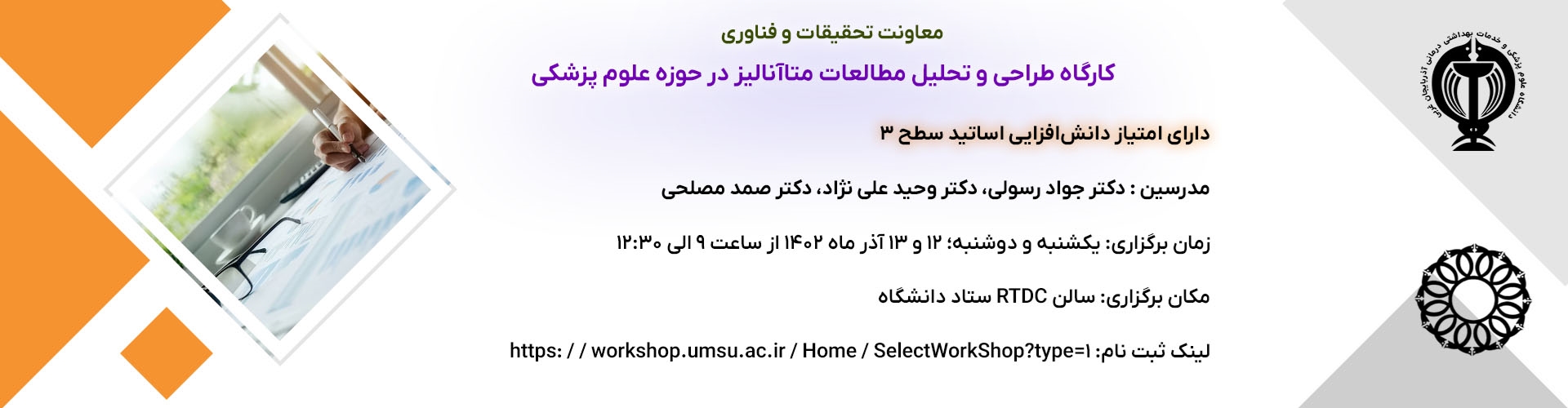 معاونت تحقیقات و فناوری

کارگاه طراحی و تحلیل مطالعات متاآنالیز در حوزه علوم پزشکی

دارای امتیاز دانش‌افزایی اساتید سطح ۳

مدرسین : دکتر جواد رسولی، دکتر وحید علی نژاد، دکتر صمد مصلحی

زمان برگزاری: یکشنبه و دوشنبه؛ ۱۲ و ۱۳ آذر ماه ۱۴۰۲ از ساعت ۹ الی ۱۲:۳۰

مکان برگزاری: سالن RTDC ستاد دانشگاه

لینک ثبت نام: https: / / workshop.umsu.ac.ir / Home / SelectWorkShop?type=۱

دانشگاه علوم پزشکی و خدمات بهداشتی درمانی آذربایجان غربی